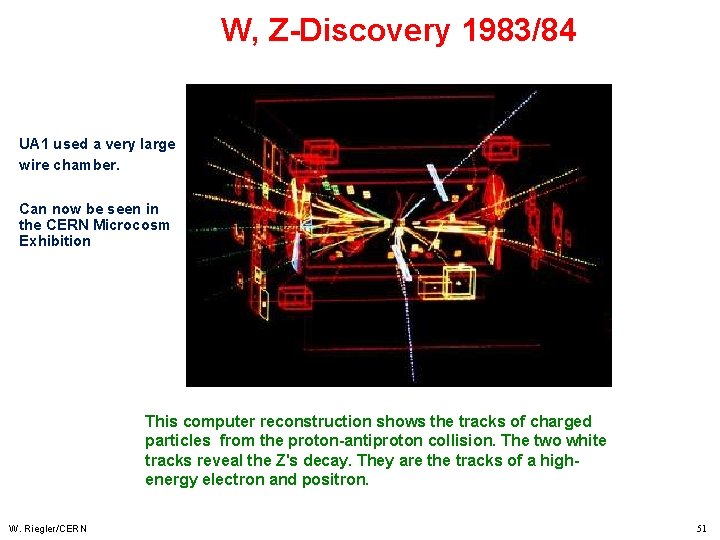 W, Z-Discovery 1983/84

UA1 used a very large wire chamber.

Can now be seen in the CERN Microcosm Exhibition

This computer reconstruction shows the tracks of charged particles from the proton-antiproton collision. The two white tracks reveal the Z's decay. They are the tracks of a high-energy electron and positron.

W. Riegler/CERN

51